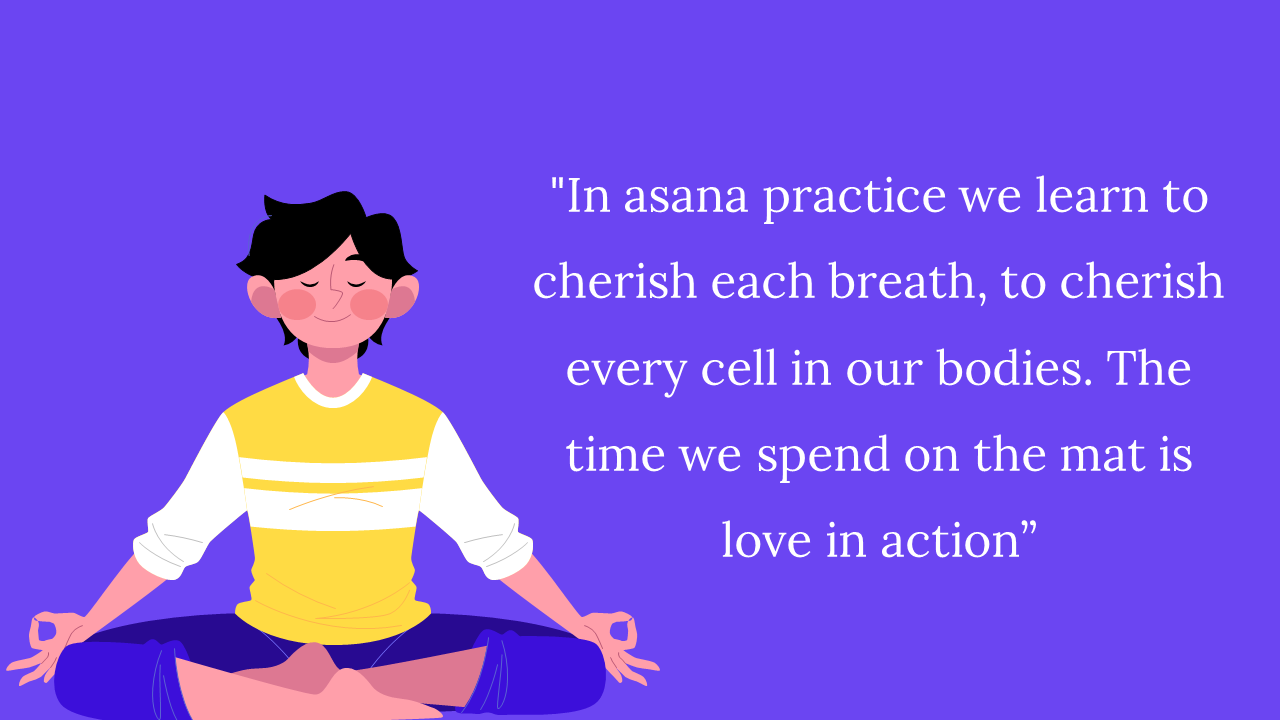 "In asana practice we learn to cherish each breath, to cherish every cell in our bodies. The time we spend on the mat is love in action”